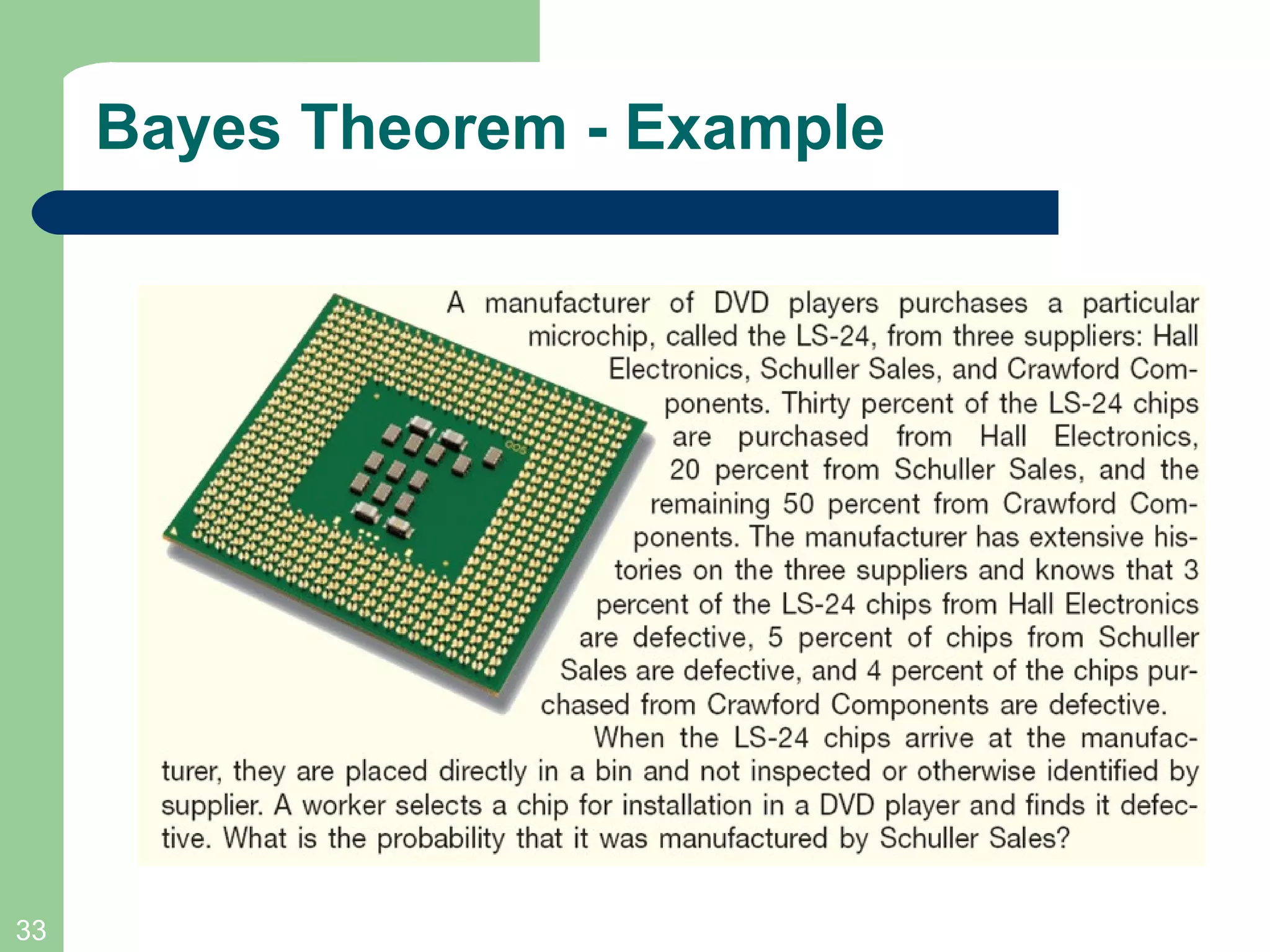 Bayes Theorem - Example

A manufacturer of DVD players purchases a particular microchip, called the LS-24, from three suppliers: Hall Electronics, Schuller Sales, and Crawford Components. Thirty percent of the LS-24 chips are purchased from Hall Electronics, 20 percent from Schuller Sales, and the remaining 50 percent from Crawford Components. The manufacturer has extensive histories on the three suppliers and knows that 3 percent of the LS-24 chips from Hall Electronics are defective, 5 percent of chips from Schuller Sales are defective, and 4 percent of the chips purchased from Crawford Components are defective.

When the LS-24 chips arrive at the manufacturer, they are placed directly in a bin and not inspected or otherwise identified by supplier. A worker selects a chip for installation in a DVD player and finds it defective. What is the probability that it was manufactured by Schuller Sales?

33